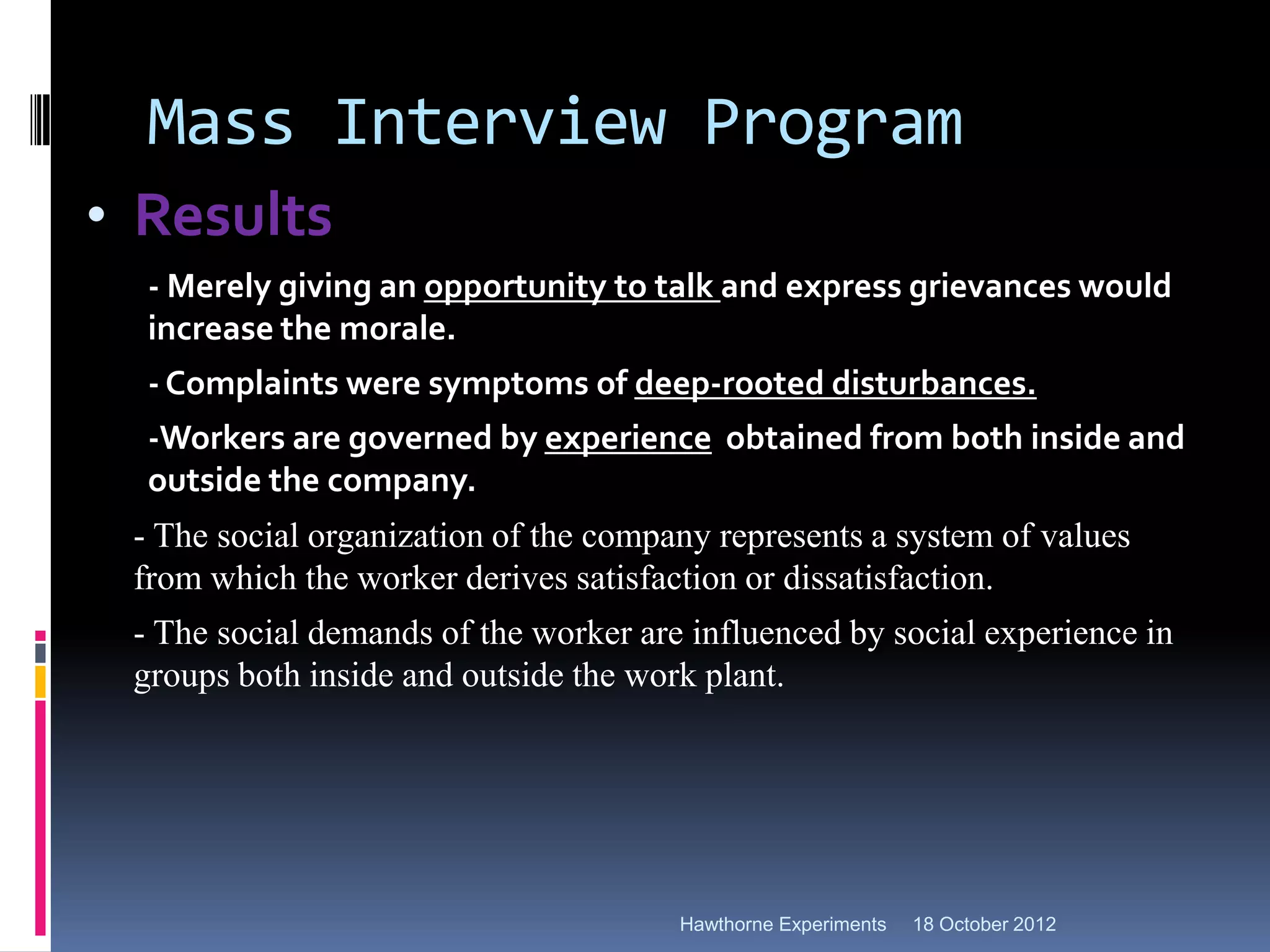 Mass Interview Program

• Results

- Merely giving an opportunity to talk and express grievances would increase the morale.

- Complaints were symptoms of deep-rooted disturbances.

-Workers are governed by experience obtained from both inside and outside the company.

- The social organization of the company represents a system of values from which the worker derives satisfaction or dissatisfaction.

- The social demands of the worker are influenced by social experience in groups both inside and outside the work plant.

Hawthorne Experiments 18 October 2012